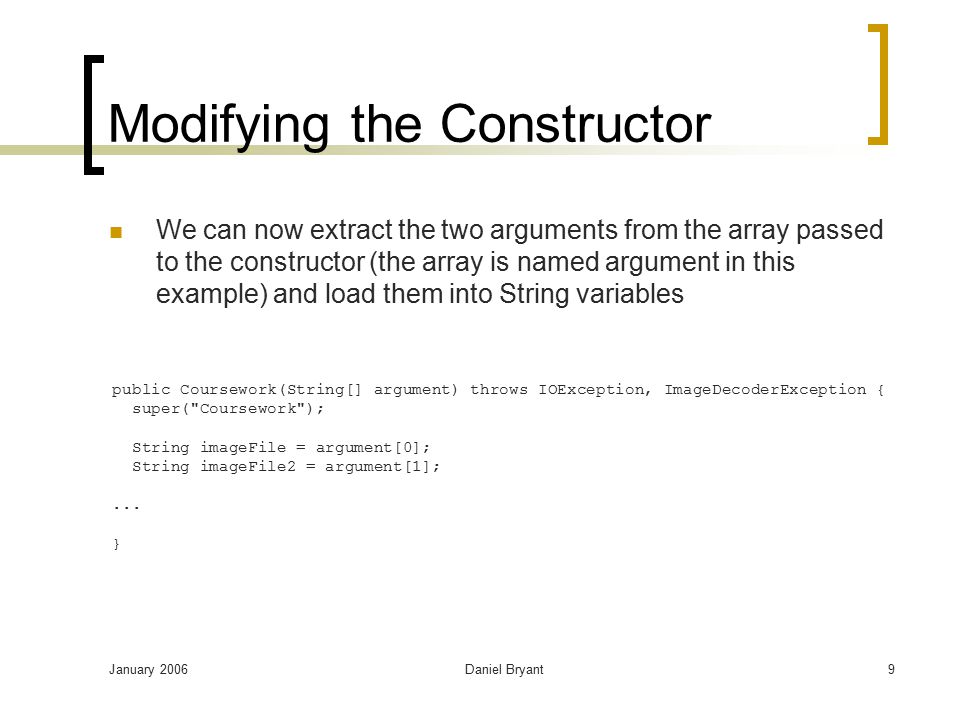 Modifying the Constructor

We can now extract the two arguments from the array passed to the constructor (the array is named argument in this example) and load them into String variables

public Coursework(String[] argument) throws IOException, ImageDecoderException {
  super("Coursework");

  String imageFile = argument[0];
  String imageFile2 = argument[1];

...

}

January 2006

Daniel Bryant

9